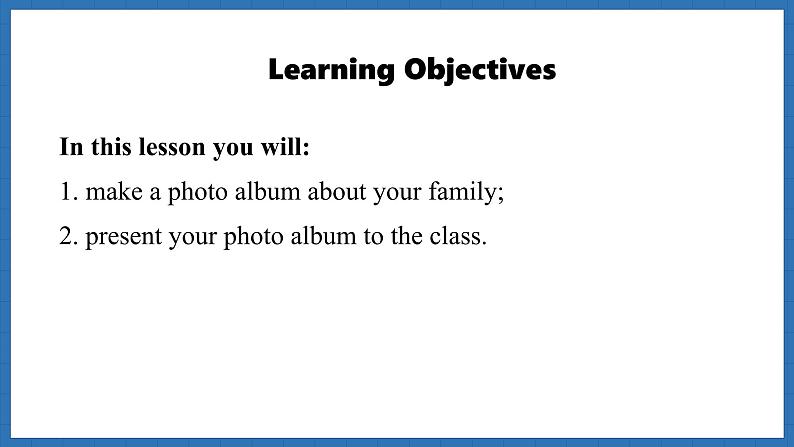 Learning Objectives

In this lesson you will:

1. make a photo album about your family;

2. present your photo album to the class.